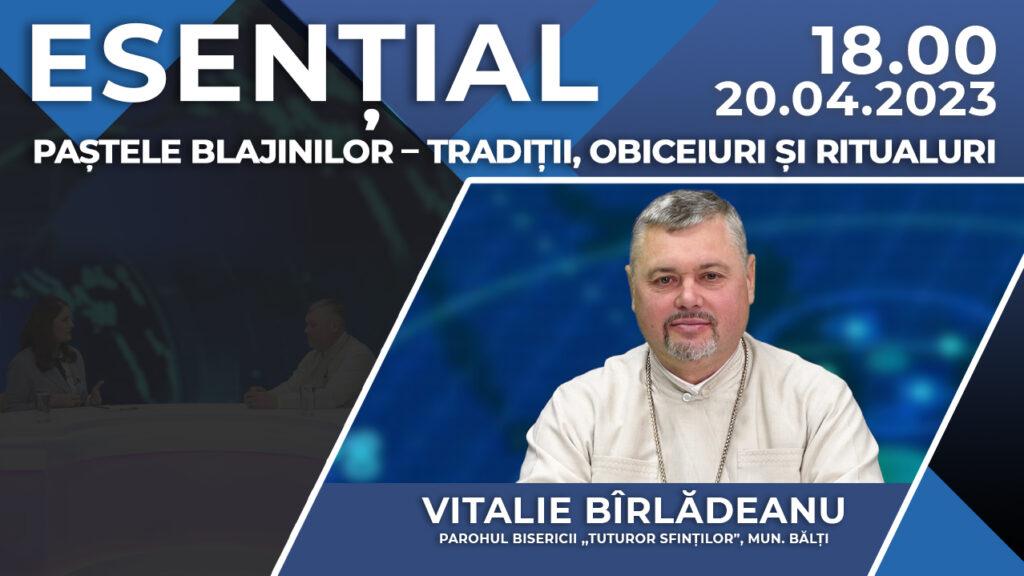 ESENȚIAL

18.00
20.04.2023

PAȘTELE BLAJINILOR – TRADIȚII, OBICEIURI ȘI RITUALURI

VITALIE BÎRLĂDEANU
PAROHUL BISERICII „TUTUROR SFINȚILOR", MUN. BĂLȚI